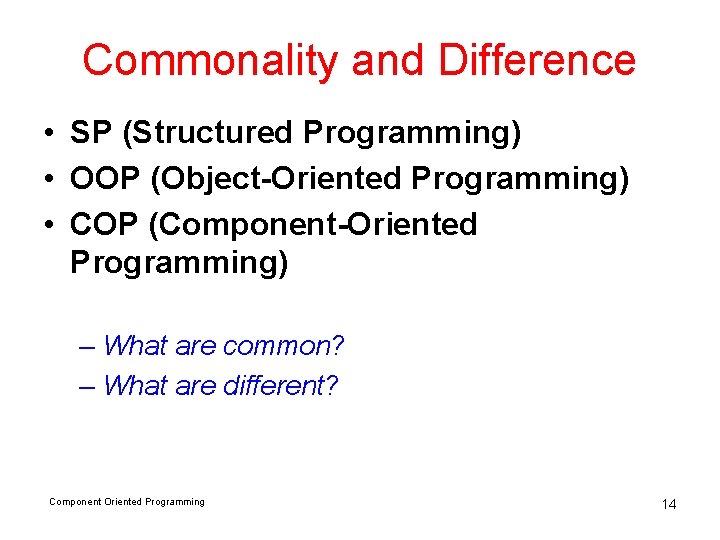 Commonality and Difference

• SP (Structured Programming)
• OOP (Object-Oriented Programming)
• COP (Component-Oriented Programming)

– What are common?
– What are different?

Component Oriented Programming

14